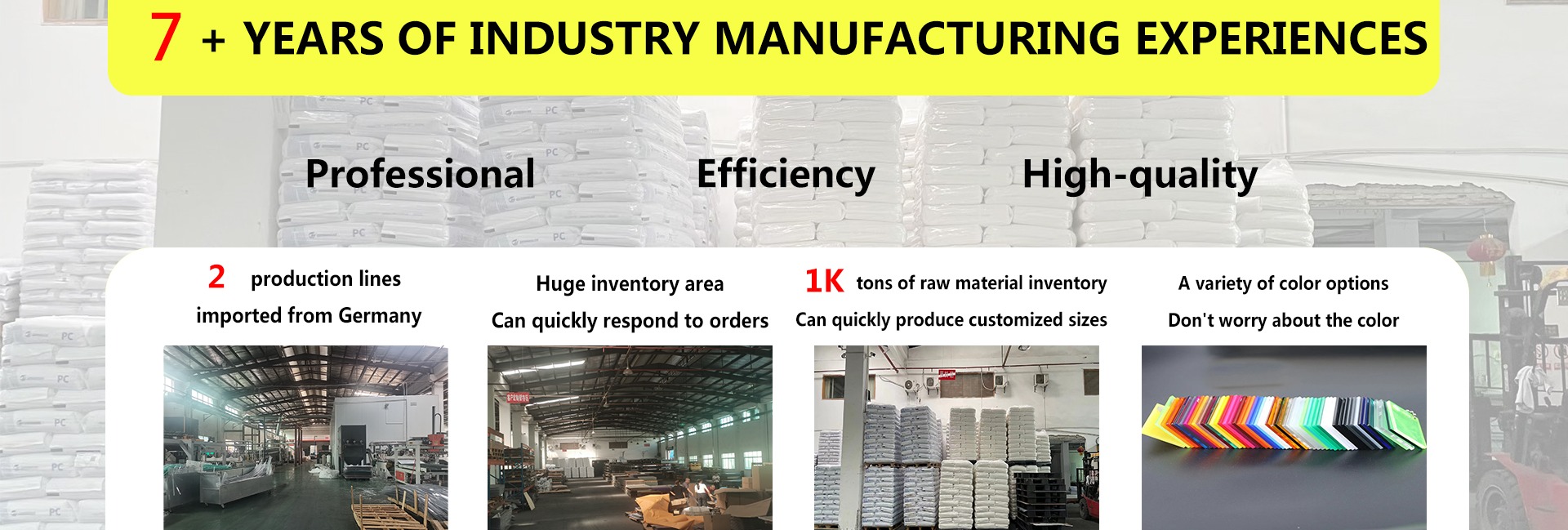 7 + YEARS OF INDUSTRY MANUFACTURING EXPERIENCES

Professional Efficiency High-quality

2 production lines imported from Germany

Huge inventory area
Can quickly respond to orders

1K tons of raw material inventory
Can quickly produce customized sizes

A variety of color options
Don't worry about the color